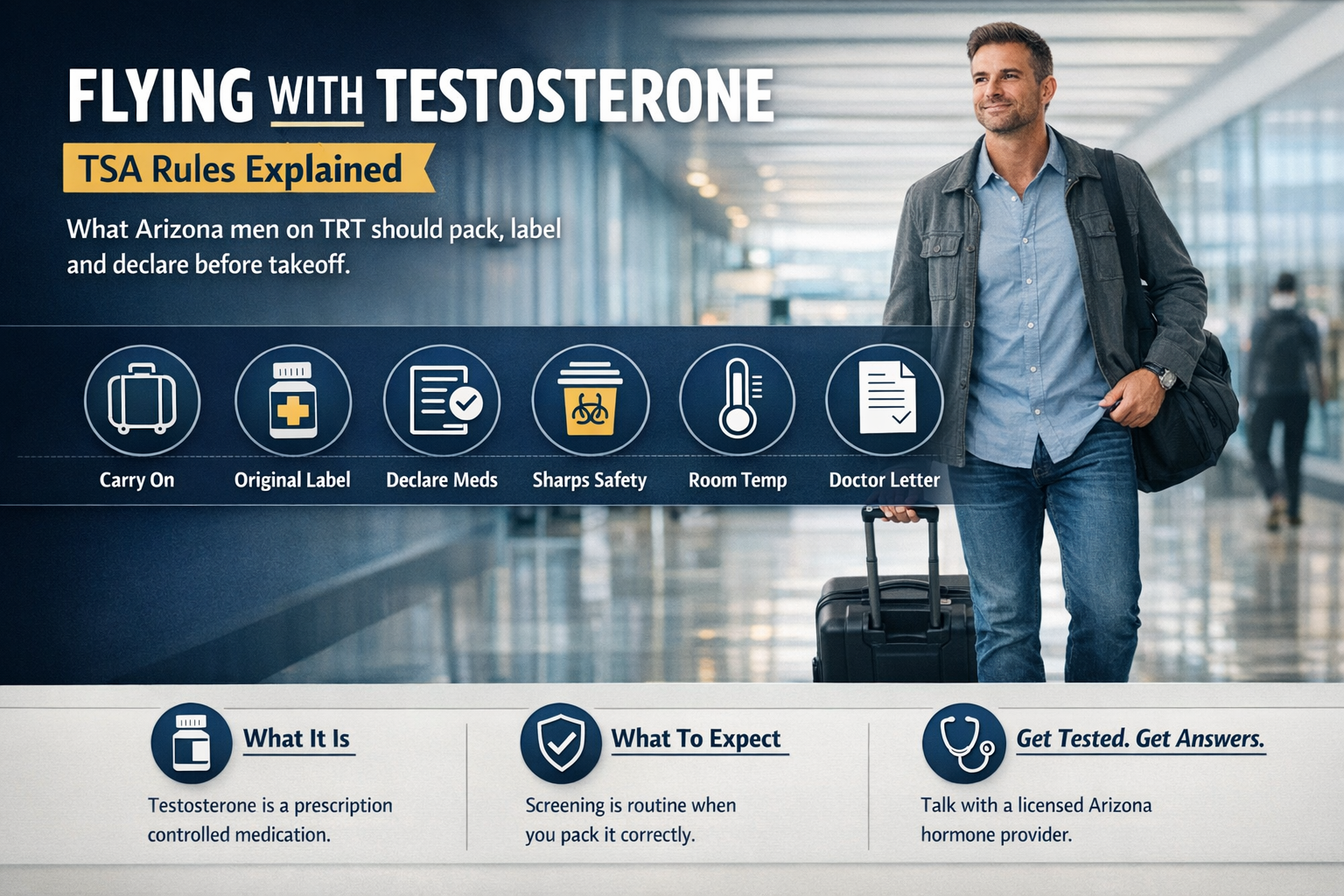 FLYING WITH TESTOSTERONE

TSA Rules Explained

What Arizona men on TRT should pack, label and declare before takeoff.

Carry On

Original Label

Declare Meds

Sharps Safety

Room Temp

Doctor Letter

What It Is

Testosterone is a prescription controlled medication.

What To Expect

Screening is routine when you pack it correctly.

Get Tested. Get Answers.

Talk with a licensed Arizona hormone provider.